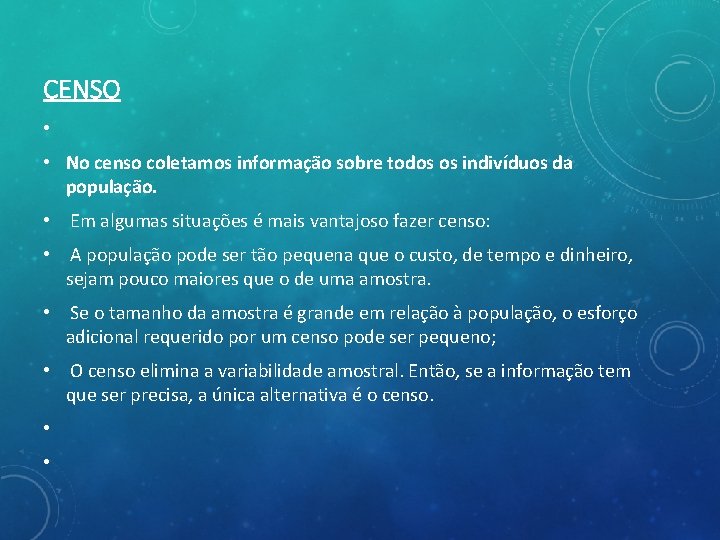 CENSO

•

• No censo coletamos informação sobre todos os indivíduos da população.

• Em algumas situações é mais vantajoso fazer censo:

• A população pode ser tão pequena que o custo, de tempo e dinheiro, sejam pouco maiores que o de uma amostra.

• Se o tamanho da amostra é grande em relação à população, o esforço adicional requerido por um censo pode ser pequeno;

• O censo elimina a variabilidade amostral. Então, se a informação tem que ser precisa, a única alternativa é o censo.

•

•